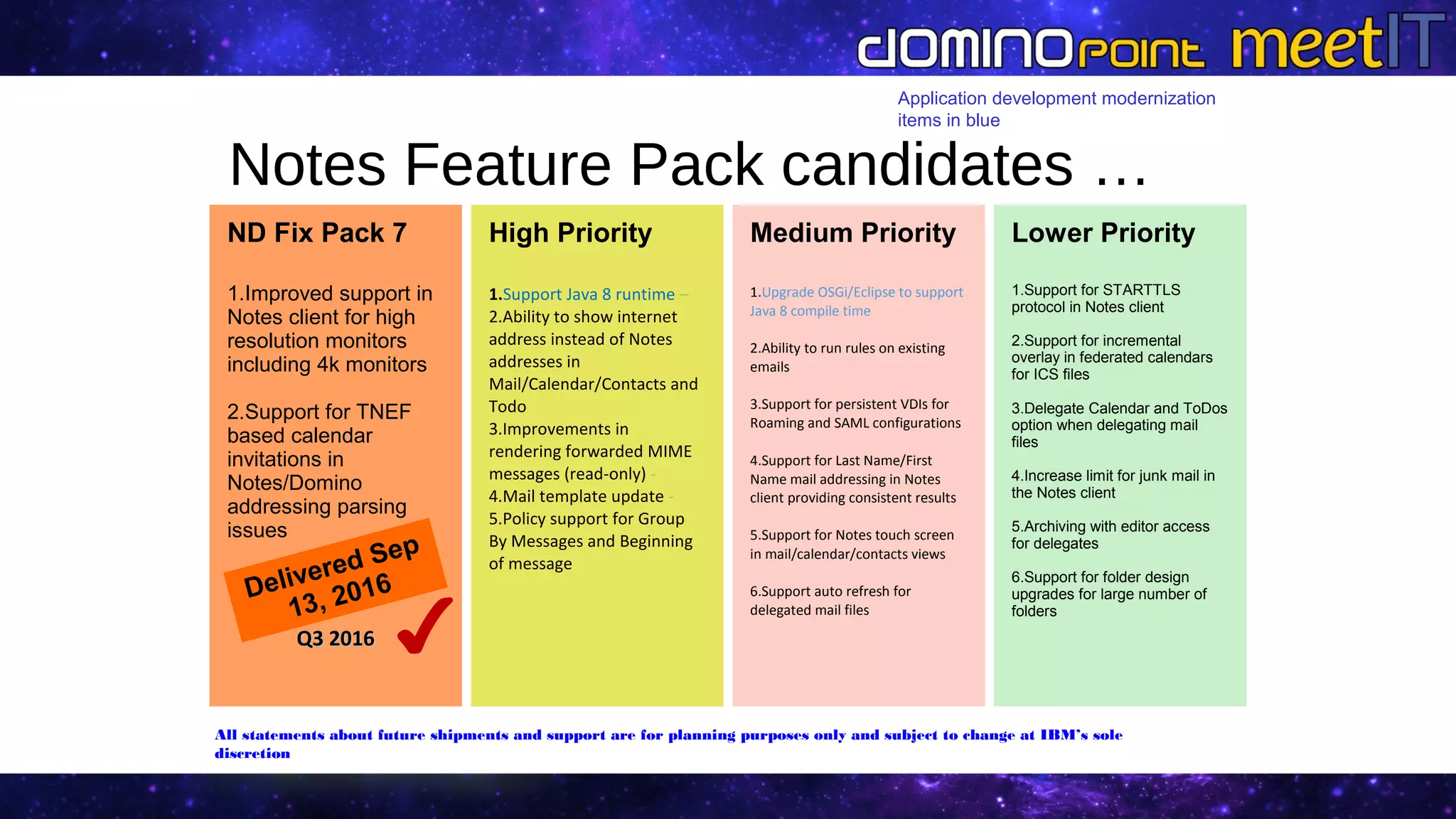 dominopoint meetIT

Application development modernization items in blue

Notes Feature Pack candidates …

ND Fix Pack 7

1.Improved support in Notes client for high resolution monitors including 4k monitors

2.Support for TNEF based calendar invitations in Notes/Domino addressing parsing issues

Delivered Sep 13, 2016

Q3 2016

High Priority

1.Support Java 8 runtime –
2.Ability to show internet address instead of Notes addresses in Mail/Calendar/Contacts and Todo
3.Improvements in rendering forwarded MIME messages (read-only) -
4.Mail template update -
5.Policy support for Group By Messages and Beginning of message

Medium Priority

1.Upgrade OSGi/Eclipse to support Java 8 compile time

2.Ability to run rules on existing emails

3.Support for persistent VDIs for Roaming and SAML configurations

4.Support for Last Name/First Name mail addressing in Notes client providing consistent results

5.Support for Notes touch screen in mail/calendar/contacts views

6.Support auto refresh for delegated mail files

Lower Priority

1.Support for STARTTLS protocol in Notes client

2.Support for incremental overlay in federated calendars for ICS files

3.Delegate Calendar and ToDos option when delegating mail files

4.Increase limit for junk mail in the Notes client

5.Archiving with editor access for delegates

6.Support for folder design upgrades for large number of folders

All statements about future shipments and support are for planning purposes only and subject to change at IBM's sole discretion